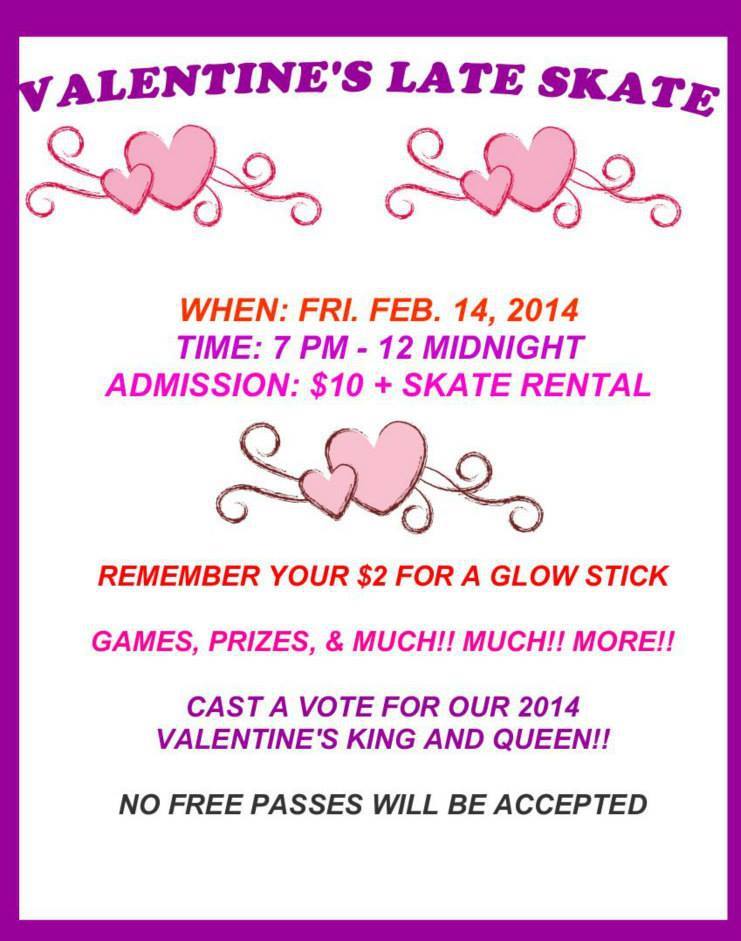 VALENTINE'S LATE SKATE

WHEN: FRI. FEB. 14, 2014
TIME: 7 PM - 12 MIDNIGHT
ADMISSION: $10 + SKATE RENTAL

REMEMBER YOUR $2 FOR A GLOW STICK

GAMES, PRIZES, & MUCH!! MUCH!! MORE!!

CAST A VOTE FOR OUR 2014 VALENTINE'S KING AND QUEEN!!

NO FREE PASSES WILL BE ACCEPTED